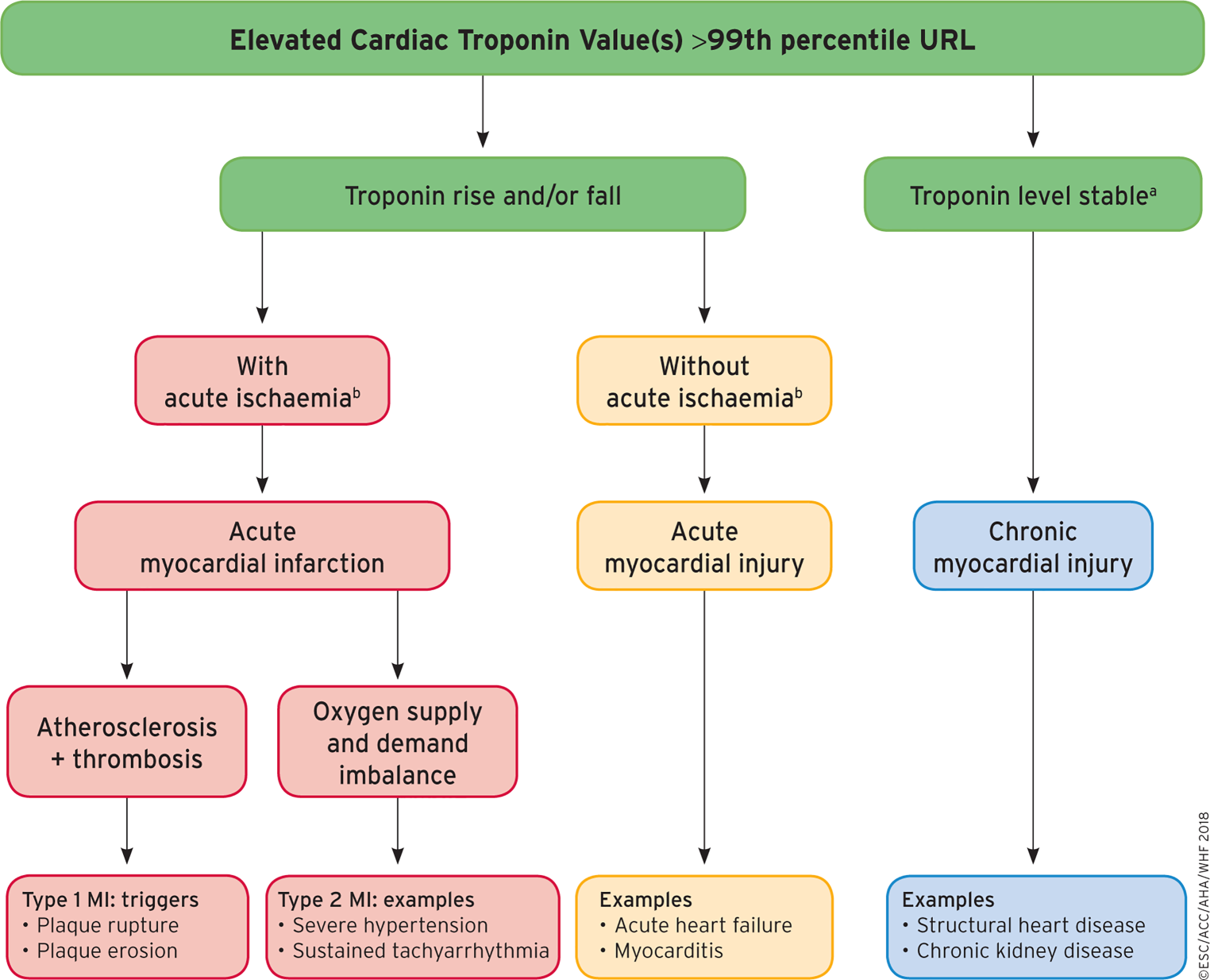 Elevated Cardiac Troponin Value(s) >99th percentile URL

Troponin rise and/or fall

Troponin level stable$^a$

With acute ischaemia$^b$

Without acute ischaemia$^b$

Acute myocardial infarction

Acute myocardial injury

Chronic myocardial injury

Atherosclerosis + thrombosis

Oxygen supply and demand imbalance

Type 1 MI: triggers
• Plaque rupture
• Plaque erosion

Type 2 MI: examples
• Severe hypertension
• Sustained tachyarrhythmia

Examples
• Acute heart failure
• Myocarditis

Examples
• Structural heart disease
• Chronic kidney disease

©ESC/ACC/AHA/WHF 2018